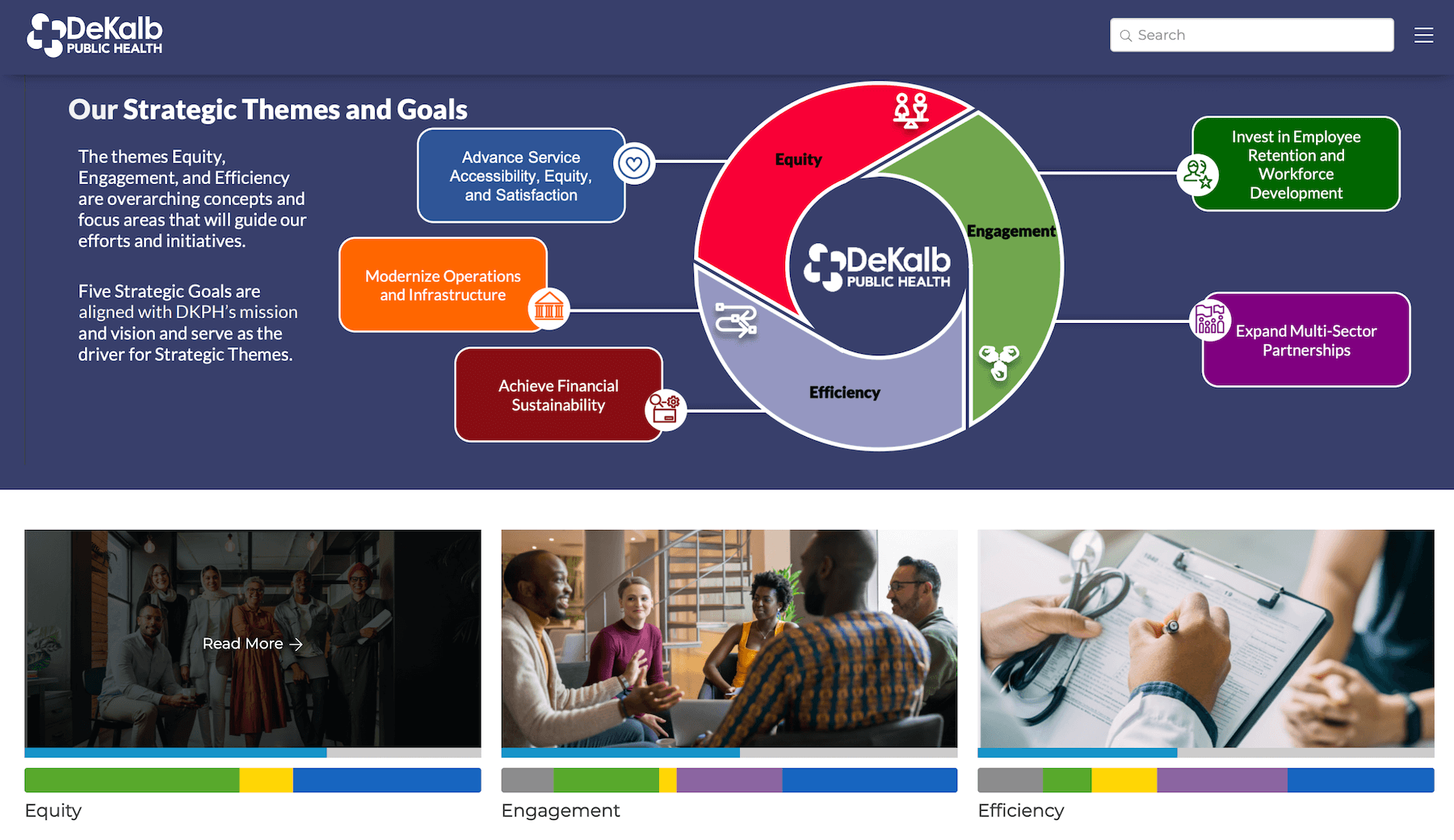 DeKalb PUBLIC HEALTH

Search

Our Strategic Themes and Goals

The themes Equity, Engagement, and Efficiency are overarching concepts and focus areas that will guide our efforts and initiatives.

Five Strategic Goals are aligned with DKPH's mission and vision and serve as the driver for Strategic Themes.

Advance Service Accessibility, Equity, and Satisfaction

Modernize Operations and Infrastructure

Achieve Financial Sustainability

Equity

Engagement

Efficiency

DeKalb PUBLIC HEALTH

Invest in Employee Retention and Workforce Development

Expand Multi-Sector Partnerships

Read More

Equity

Engagement

Efficiency